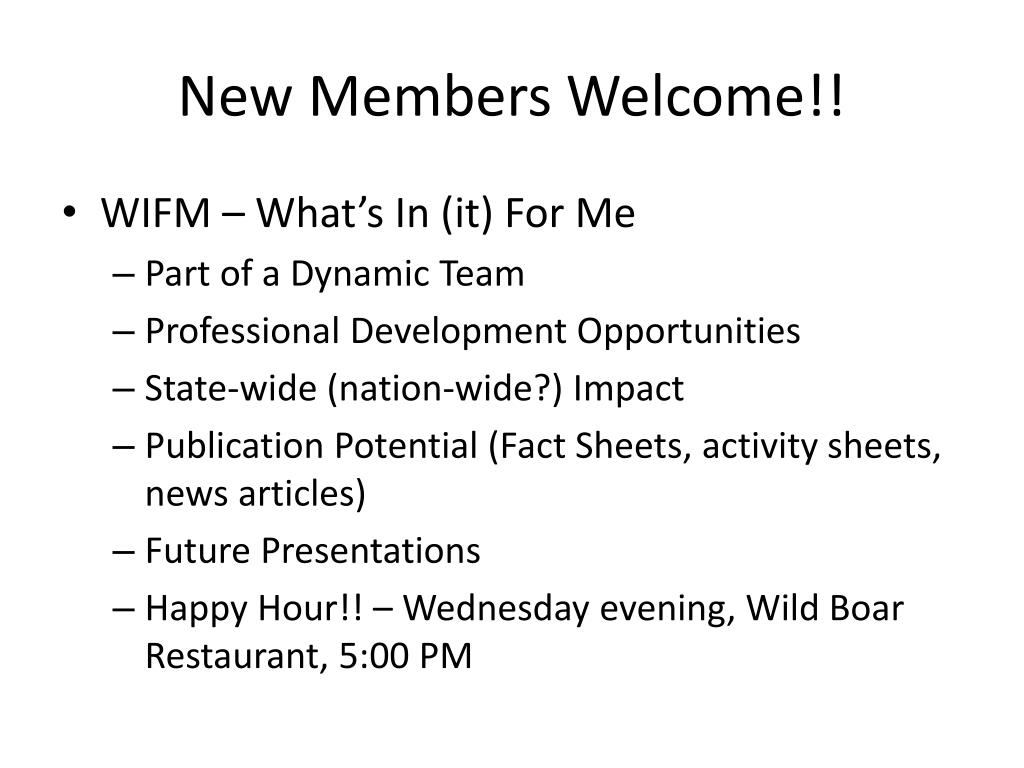 New Members Welcome!!

• WIFM – What's In (it) For Me
– Part of a Dynamic Team
– Professional Development Opportunities
– State-wide (nation-wide?) Impact
– Publication Potential (Fact Sheets, activity sheets, news articles)
– Future Presentations
– Happy Hour!! – Wednesday evening, Wild Boar Restaurant, 5:00 PM